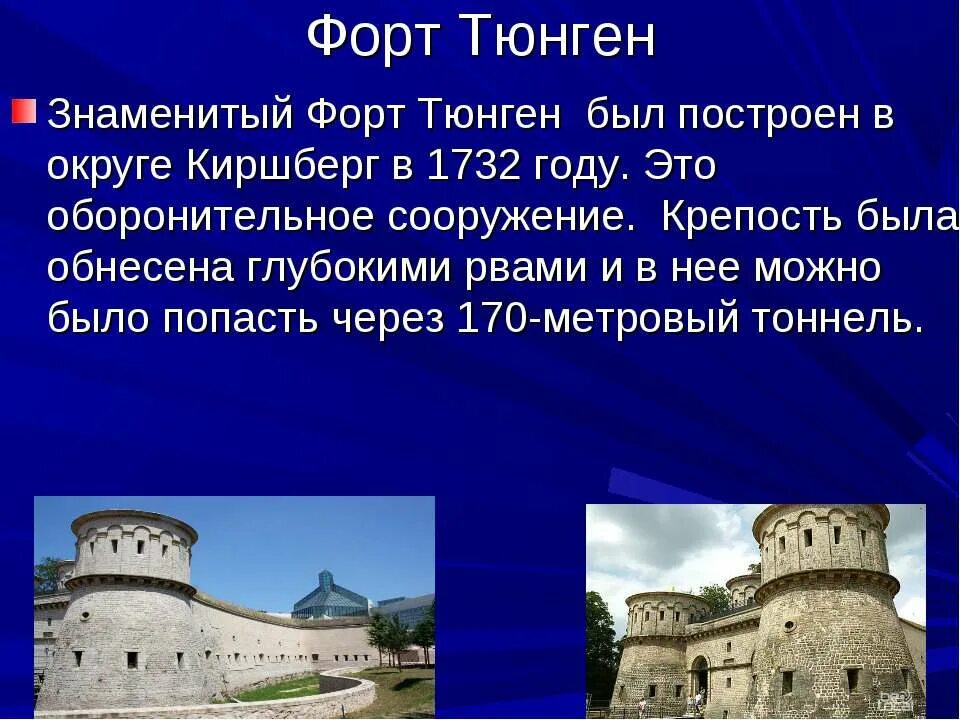 Форт Тюнген

Знаменитый Форт Тюнген был построен в округе Киршберг в 1732 году. Это оборонительное сооружение. Крепость была обнесена глубокими рвами и в нее можно было попасть через 170-метровый тоннель.